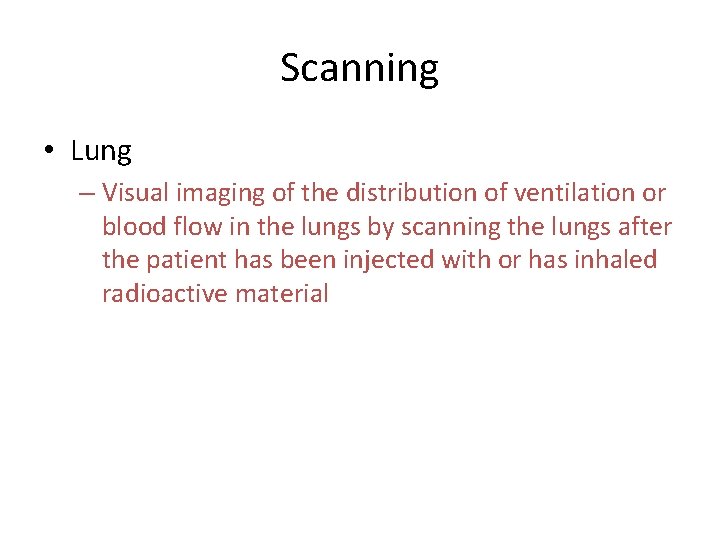 Scanning

• Lung

– Visual imaging of the distribution of ventilation or blood flow in the lungs by scanning the lungs after the patient has been injected with or has inhaled radioactive material